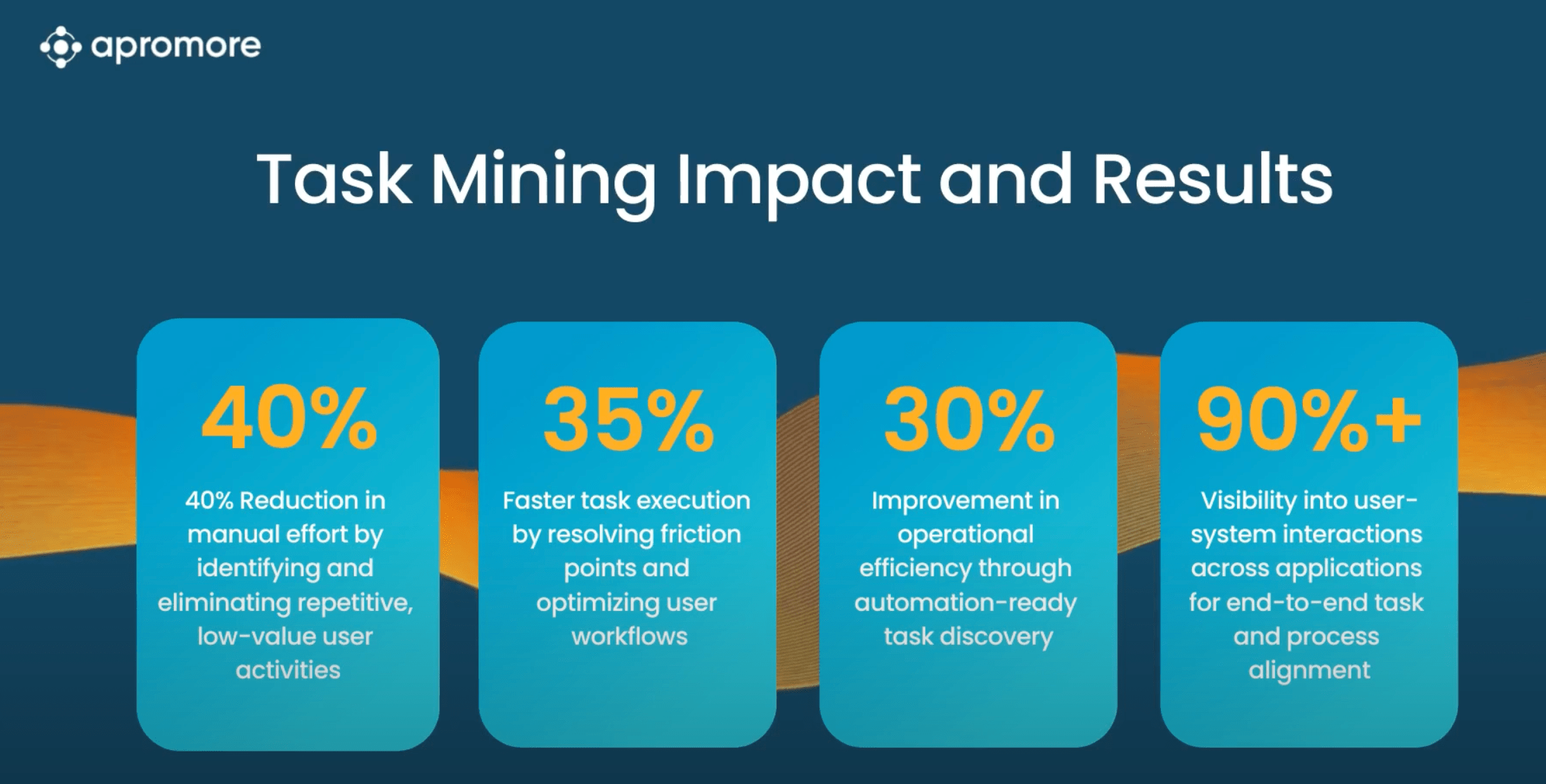 apromore

Task Mining Impact and Results

40%

40% Reduction in manual effort by identifying and eliminating repetitive, low-value user activities

35%

Faster task execution by resolving friction points and optimizing user workflows

30%

Improvement in operational efficiency through automation-ready task discovery

90%+

Visibility into user-system interactions across applications for end-to-end task and process alignment